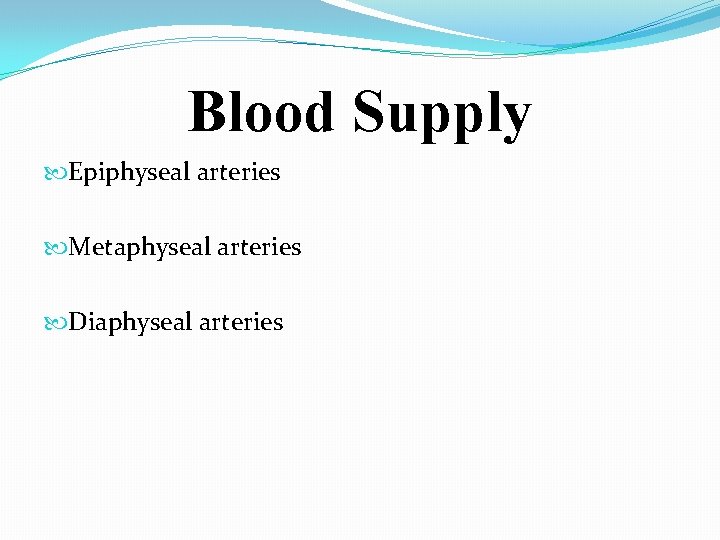 Blood Supply

Epiphyseal arteries

Metaphyseal arteries

Diaphyseal arteries